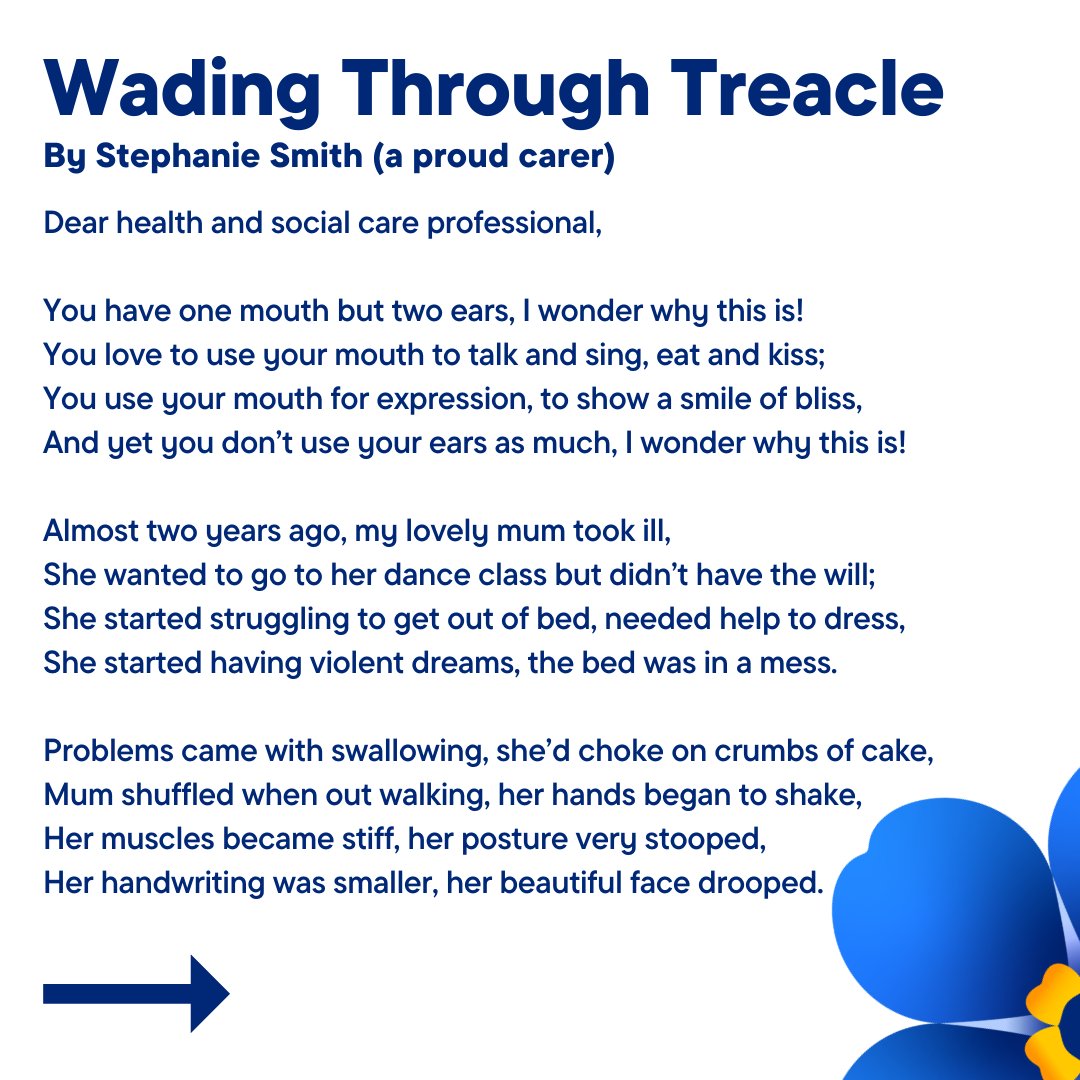 Wading Through Treacle
By Stephanie Smith (a proud carer)

Dear health and social care professional,

You have one mouth but two ears, I wonder why this is!
You love to use your mouth to talk and sing, eat and kiss;
You use your mouth for expression, to show a smile of bliss,
And yet you don't use your ears as much, I wonder why this is!

Almost two years ago, my lovely mum took ill,
She wanted to go to her dance class but didn't have the will;
She started struggling to get out of bed, needed help to dress,
She started having violent dreams, the bed was in a mess.

Problems came with swallowing, she'd choke on crumbs of cake,
Mum shuffled when out walking, her hands began to shake,
Her muscles became stiff, her posture very stooped,
Her handwriting was smaller, her beautiful face drooped.